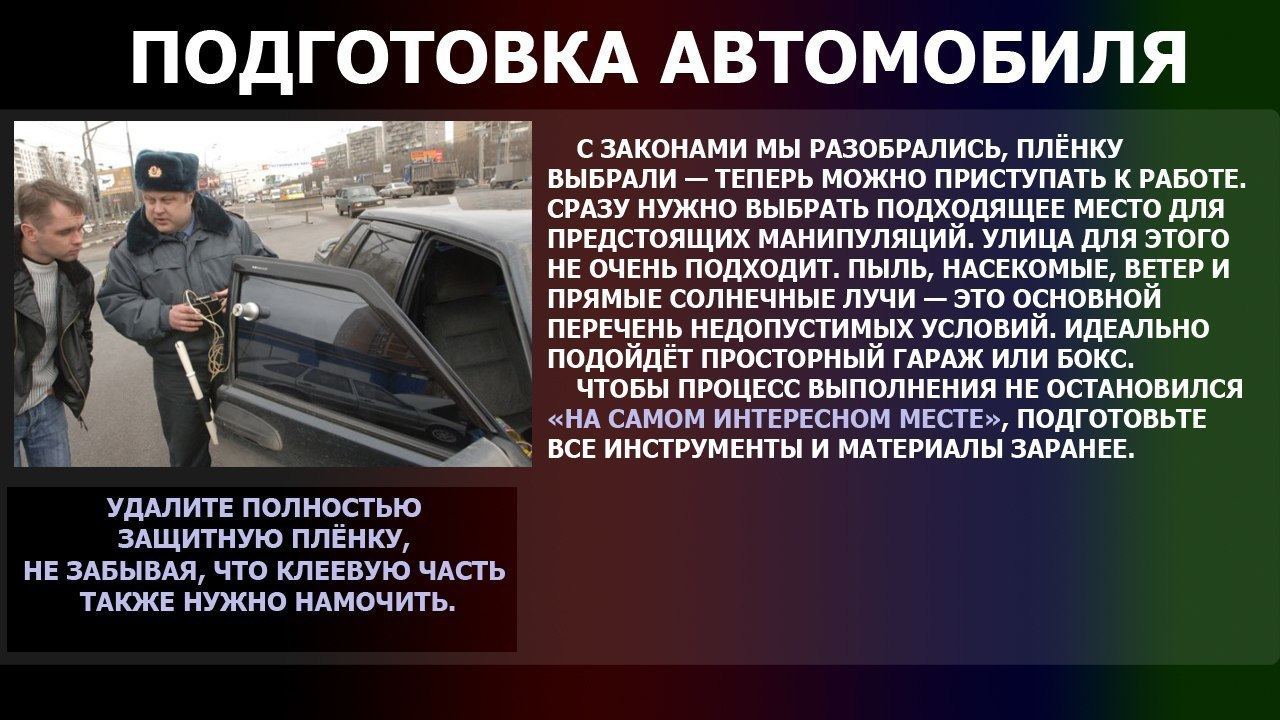 ПОДГОТОВКА АВТОМОБИЛЯ

С ЗАКОНАМИ МЫ РАЗОБРАЛИСЬ, ПЛЁНКУ ВЫБРАЛИ — ТЕПЕРЬ МОЖНО ПРИСТУПАТЬ К РАБОТЕ. СРАЗУ НУЖНО ВЫБРАТЬ ПОДХОДЯЩЕЕ МЕСТО ДЛЯ ПРЕДСТОЯЩИХ МАНИПУЛЯЦИЙ. УЛИЦА ДЛЯ ЭТОГО НЕ ОЧЕНЬ ПОДХОДИТ. ПЫЛЬ, НАСЕКОМЫЕ, ВЕТЕР И ПРЯМЫЕ СОЛНЕЧНЫЕ ЛУЧИ — ЭТО ОСНОВНОЙ ПЕРЕЧЕНЬ НЕДОПУСТИМЫХ УСЛОВИЙ. ИДЕАЛЬНО ПОДОЙДЁТ ПРОСТОРНЫЙ ГАРАЖ ИЛИ БОКС.

ЧТОБЫ ПРОЦЕСС ВЫПОЛНЕНИЯ НЕ ОСТАНОВИЛСЯ «НА САМОМ ИНТЕРЕСНОМ МЕСТЕ», ПОДГОТОВЬТЕ ВСЕ ИНСТРУМЕНТЫ И МАТЕРИАЛЫ ЗАРАНЕЕ.

УДАЛИТЕ ПОЛНОСТЬЮ ЗАЩИТНУЮ ПЛЁНКУ, НЕ ЗАБЫВАЯ, ЧТО КЛЕЕВУЮ ЧАСТЬ ТАКЖЕ НУЖНО НАМОЧИТЬ.